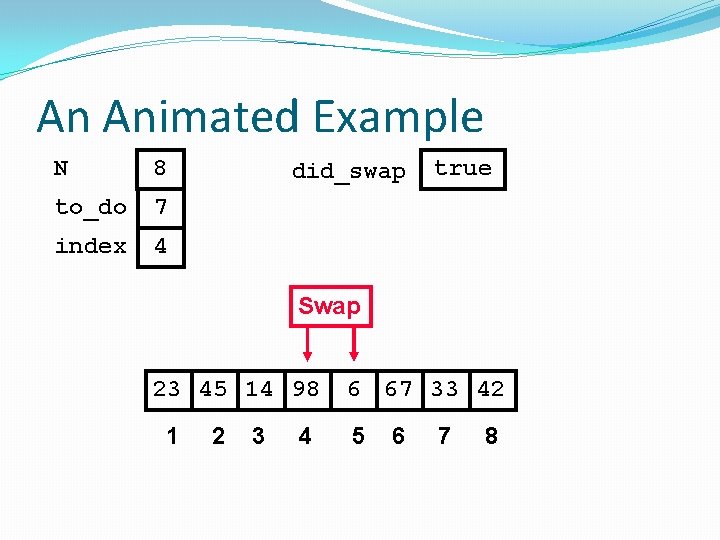 An Animated Example

N 8

to_do 7

index 4

did_swap true

Swap

| 23 | 45 | 14 | 98 | 6 | 67 | 33 | 42 |
|---|---|---|---|---|---|---|---|
| 1 | 2 | 3 | 4 | 5 | 6 | 7 | 8 |